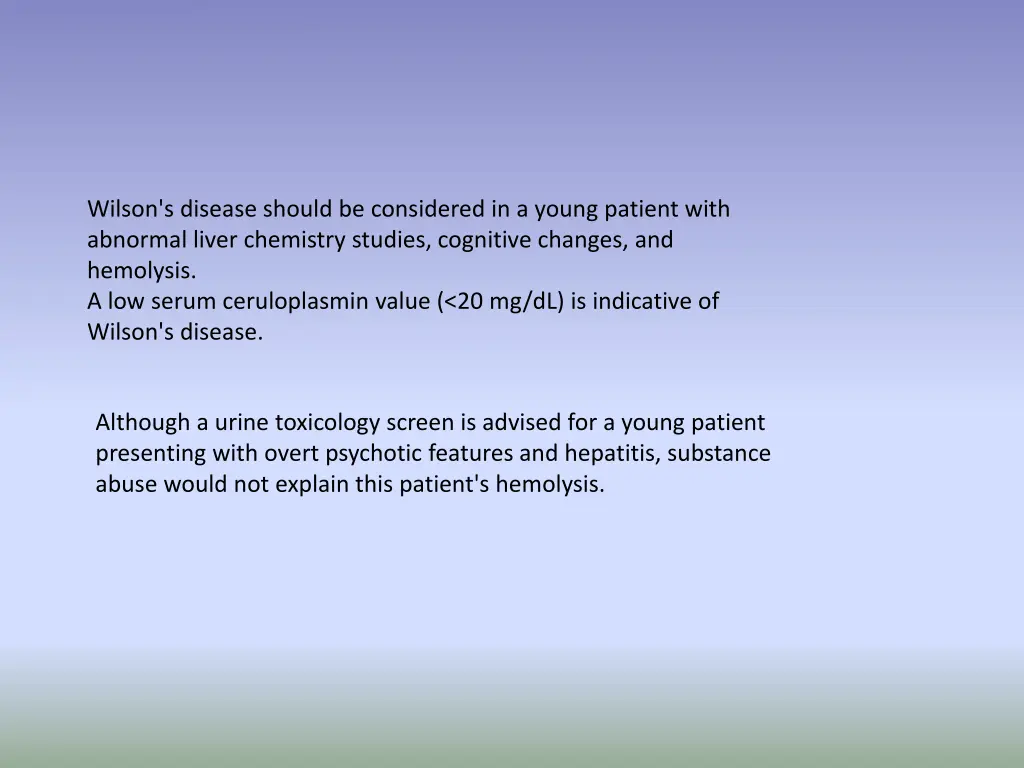 Wilson's disease should be considered in a young patient with abnormal liver chemistry studies, cognitive changes, and hemolysis.
A low serum ceruloplasmin value (<20 mg/dL) is indicative of Wilson's disease.

Although a urine toxicology screen is advised for a young patient presenting with overt psychotic features and hepatitis, substance abuse would not explain this patient's hemolysis.